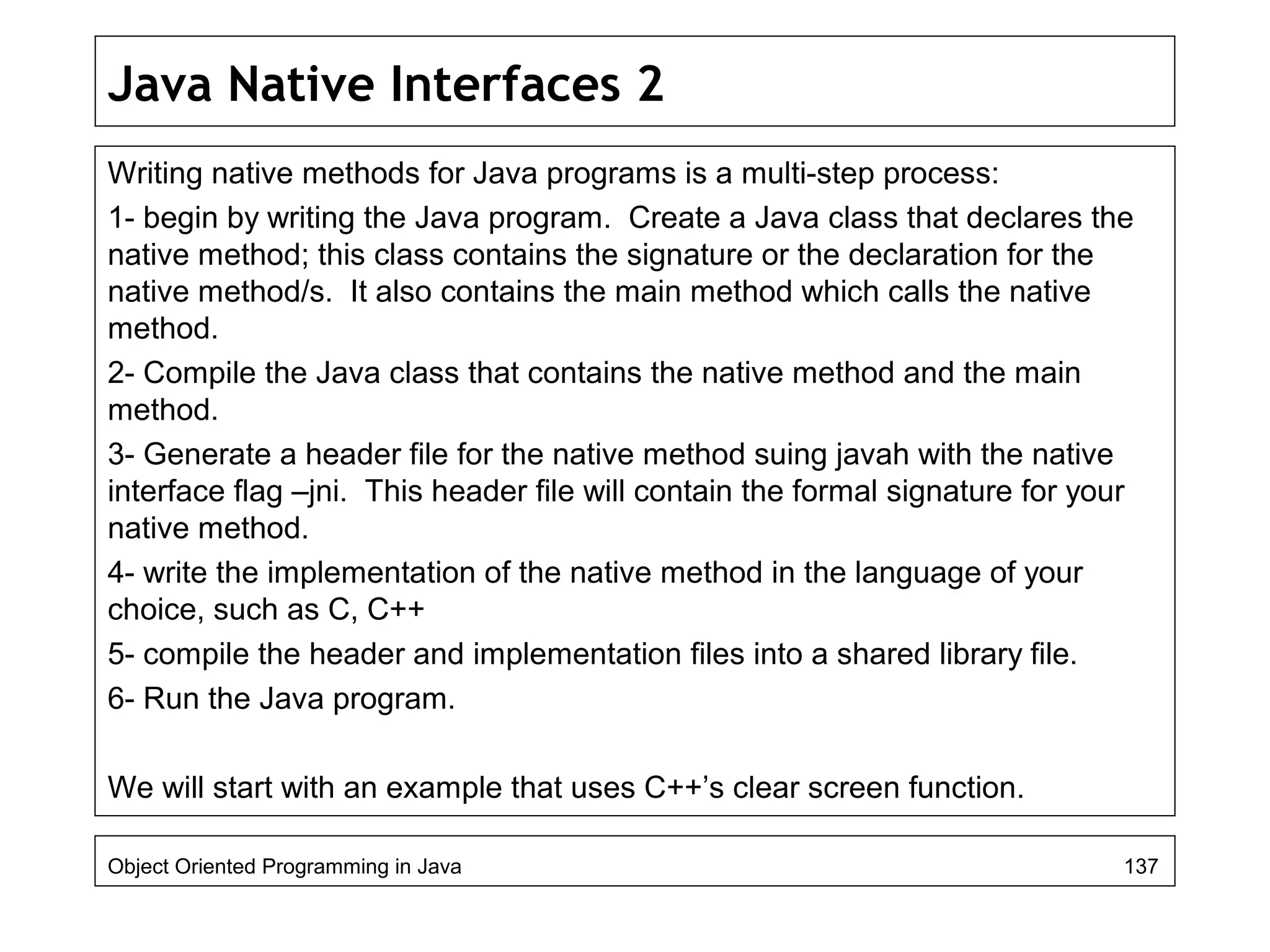 Java Native Interfaces 2

Writing native methods for Java programs is a multi-step process:

1- begin by writing the Java program. Create a Java class that declares the native method; this class contains the signature or the declaration for the native method/s. It also contains the main method which calls the native method.

2- Compile the Java class that contains the native method and the main method.

3- Generate a header file for the native method suing javah with the native interface flag –jni. This header file will contain the formal signature for your native method.

4- write the implementation of the native method in the language of your choice, such as C, C++

5- compile the header and implementation files into a shared library file.

6- Run the Java program.

We will start with an example that uses C++’s clear screen function.

Object Oriented Programming in Java 137